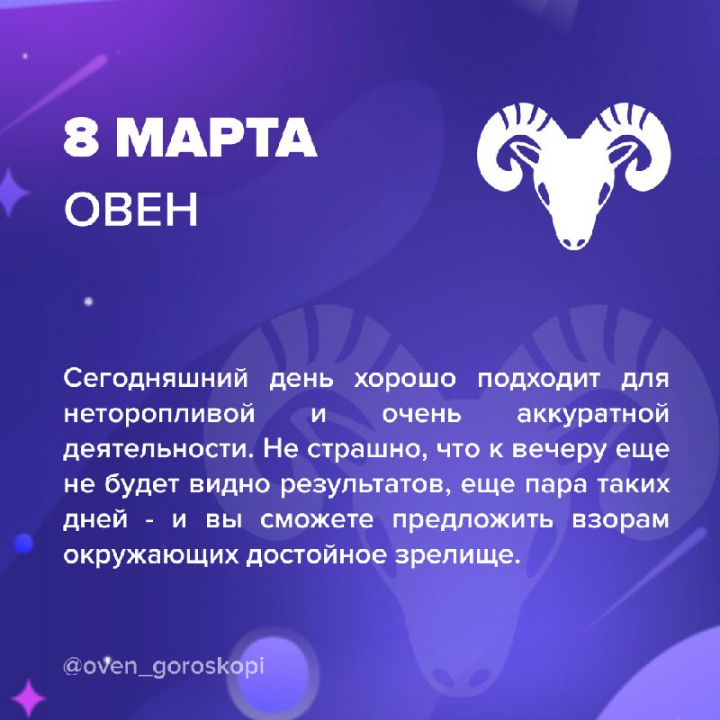 8 МАРТА
ОВЕН

Сегодняшний день хорошо подходит для неторопливой и очень аккуратной деятельности. Не страшно, что к вечеру еще не будет видно результатов, еще пара таких дней - и вы сможете предложить взорам окружающих достойное зрелище.

@oven_goroskopi